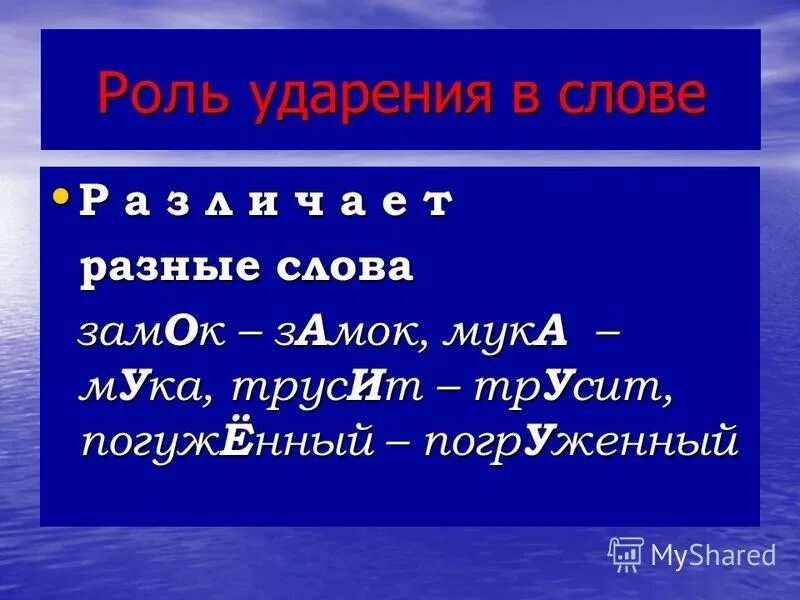 Роль ударения в слове

• Р а з л и ч а е т разные слова

замОк – зАмок, мукА – мУка, трусИт – трУсит, погужЁнный – погрУженный

MyShared